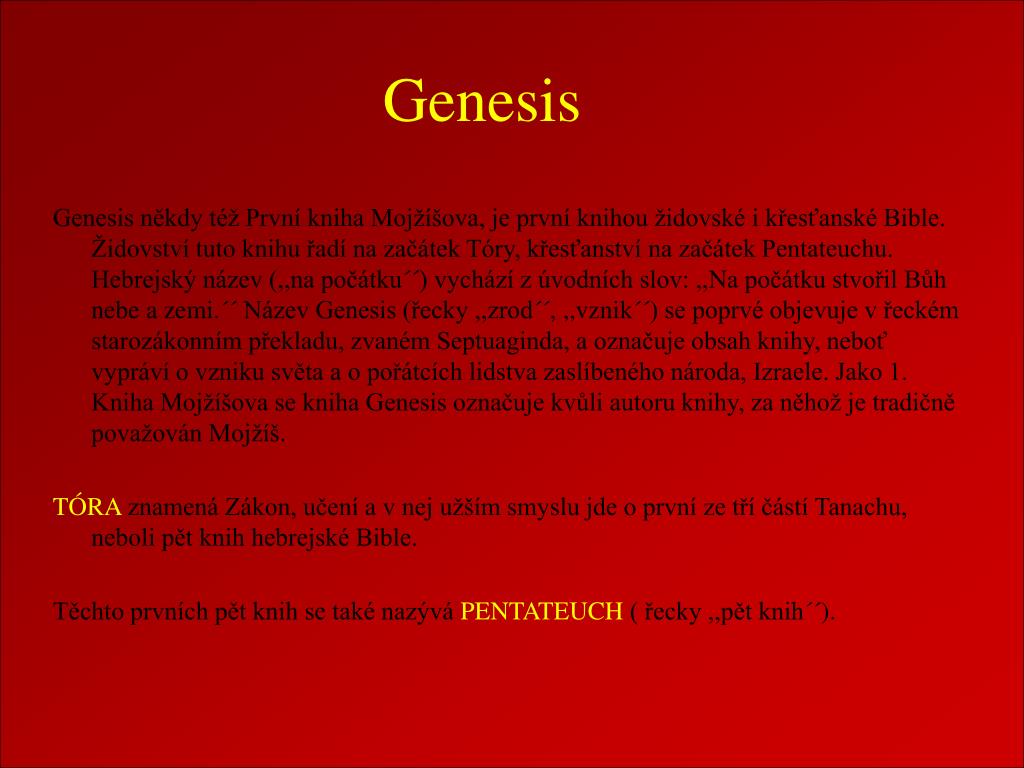 Genesis

Genesis někdy též První kniha Mojžíšova, je první knihou židovské i křesťanské Bible. Židovství tuto knihu řadí na začátek Tóry, křesťanství na začátek Pentateuchu. Hebrejský název (,,na počátku´´) vychází z úvodních slov: ,,Na počátku stvořil Bůh nebe a zemi.´´ Název Genesis (řecky ,,zrod´´, ,,vznik´´) se poprvé objevuje v řeckém starozákonním překladu, zvaném Septuaginda, a označuje obsah knihy, neboť vypráví o vzniku světa a o pořátcích lidstva zaslíbeného národa, Izraele. Jako 1. Kniha Mojžíšova se kniha Genesis označuje kvůli autoru knihy, za něhož je tradičně považován Mojžíš.

TÓRA znamená Zákon, učení a v nej užším smyslu jde o první ze tří částí Tanachu, neboli pět knih hebrejské Bible.

Těchto prvních pět knih se také nazývá PENTATEUCH ( řecky ,,pět knih´´).